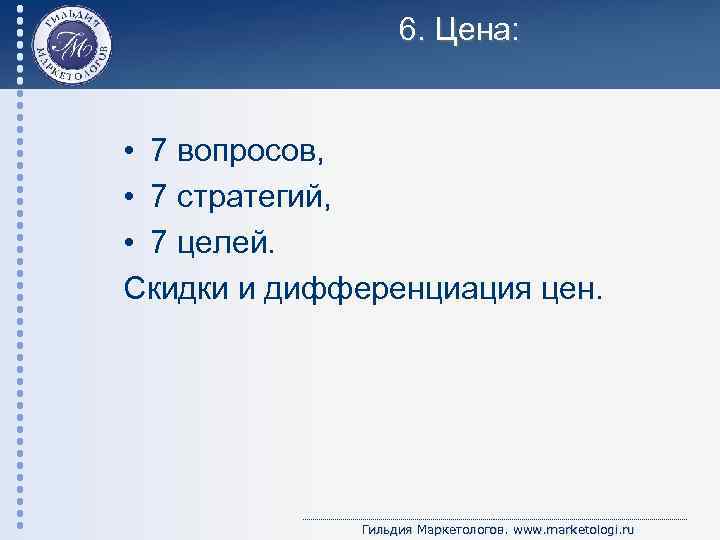 ГИЛЬДИЯ МАРКЕТОЛОГОВ
ГМ

6. Цена:

• 7 вопросов,
• 7 стратегий,
• 7 целей.
Скидки и дифференциация цен.

Гильдия Маркетологов. www.marketologi.ru